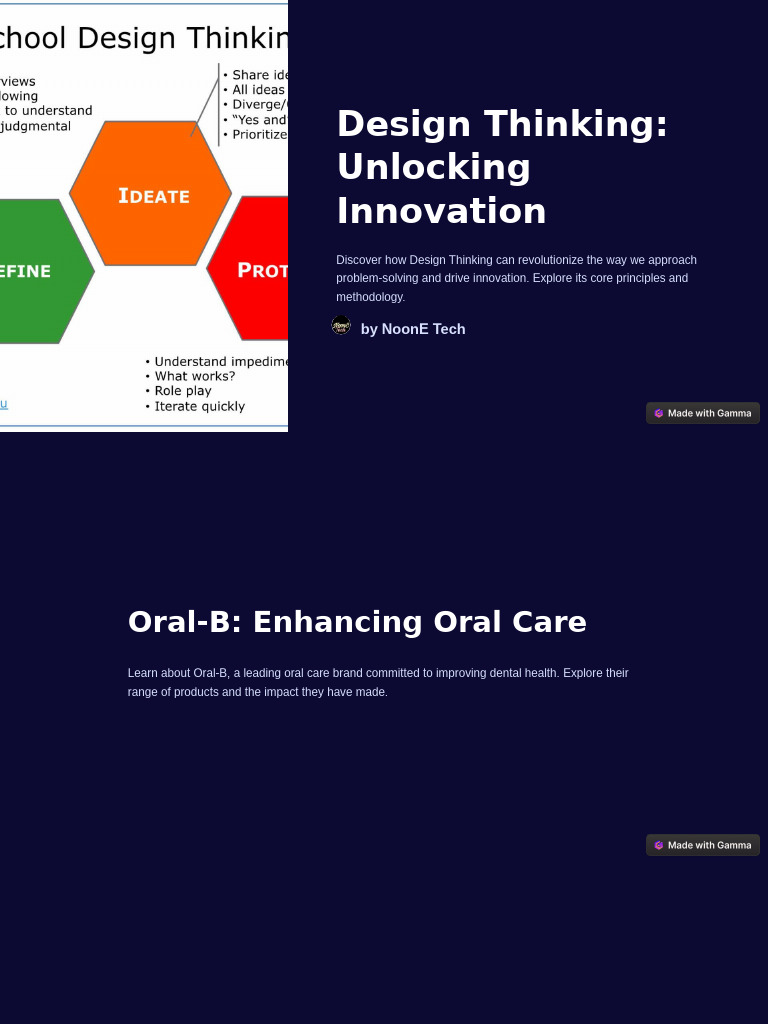 chool Design Thinkin

views
lowing
to understand
judgmental

• Share ide
• All ideas
• Diverge/
• "Yes and
• Prioritize

IDEATE

EFINE

PROT

• Understand impedime
• What works?
• Role play
• Iterate quickly

u

Design Thinking: Unlocking Innovation

Discover how Design Thinking can revolutionize the way we approach problem-solving and drive innovation. Explore its core principles and methodology.

by NoonE Tech

Made with Gamma

Oral-B: Enhancing Oral Care

Learn about Oral-B, a leading oral care brand committed to improving dental health. Explore their range of products and the impact they have made.

Made with Gamma